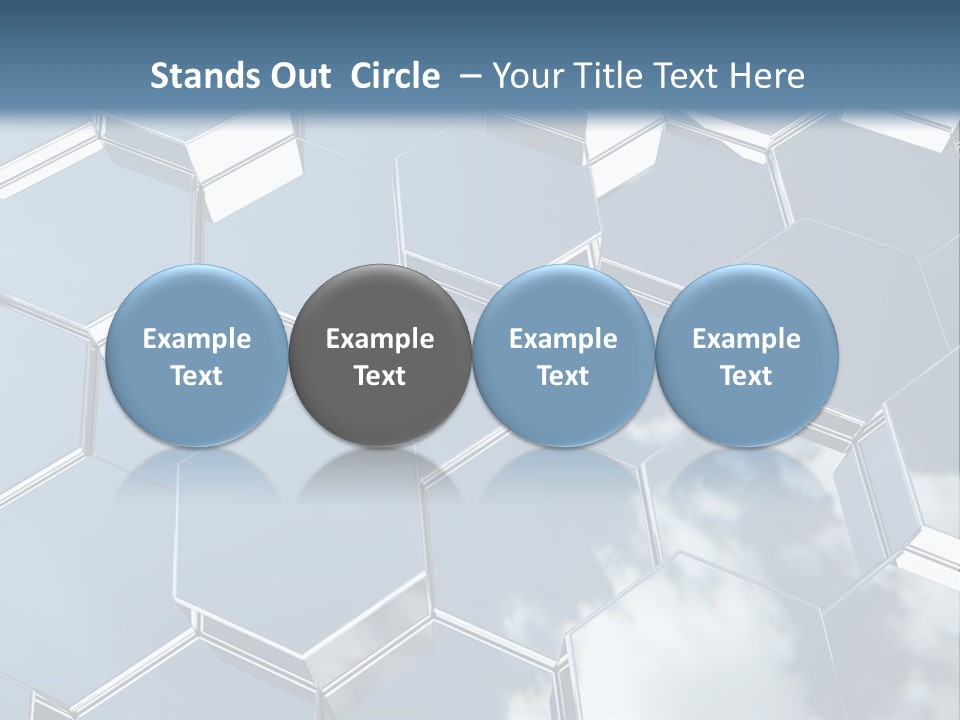 Stands Out Circle – Your Title Text Here

Example Text

Example Text

Example Text

Example Text